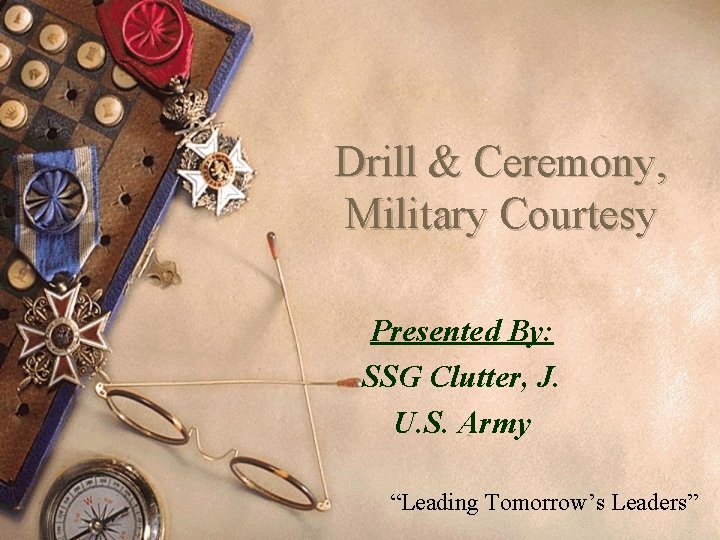 Drill & Ceremony, Military Courtesy

Presented By:
SSG Clutter, J.
U.S. Army

“Leading Tomorrow’s Leaders”